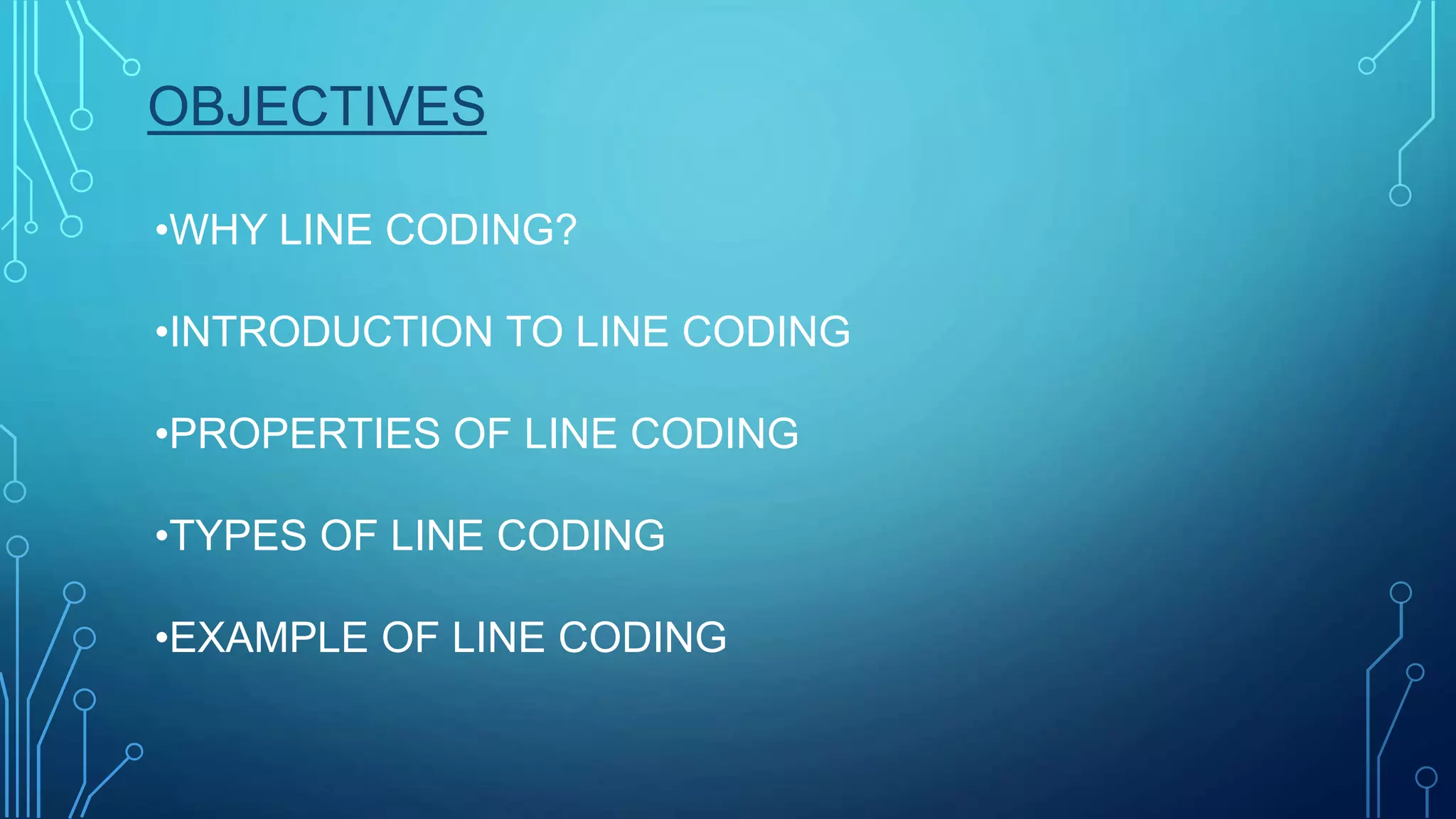 OBJECTIVES

•WHY LINE CODING?

•INTRODUCTION TO LINE CODING

•PROPERTIES OF LINE CODING

•TYPES OF LINE CODING

•EXAMPLE OF LINE CODING